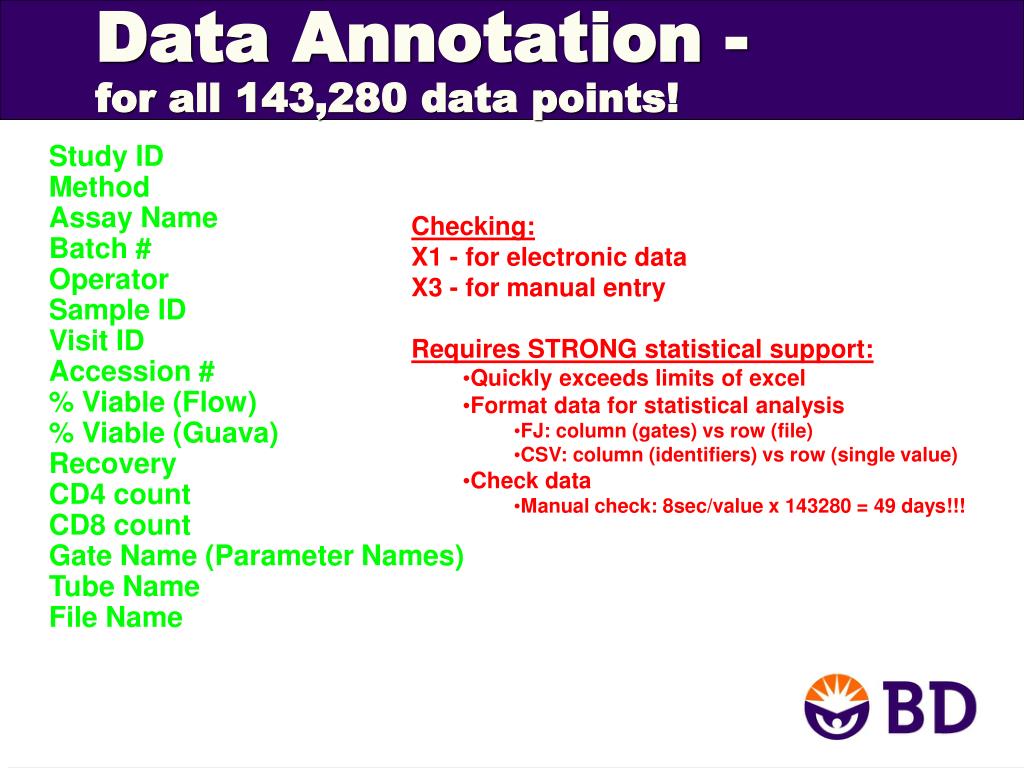 Data Annotation -
for all 143,280 data points!

Study ID
Method
Assay Name
Batch #
Operator
Sample ID
Visit ID
Accession #
% Viable (Flow)
% Viable (Guava)
Recovery
CD4 count
CD8 count
Gate Name (Parameter Names)
Tube Name
File Name

Checking:
X1 - for electronic data
X3 - for manual entry

Requires STRONG statistical support:
•Quickly exceeds limits of excel
•Format data for statistical analysis
•FJ: column (gates) vs row (file)
•CSV: column (identifiers) vs row (single value)
•Check data
•Manual check: 8sec/value x 143280 = 49 days!!!

BD